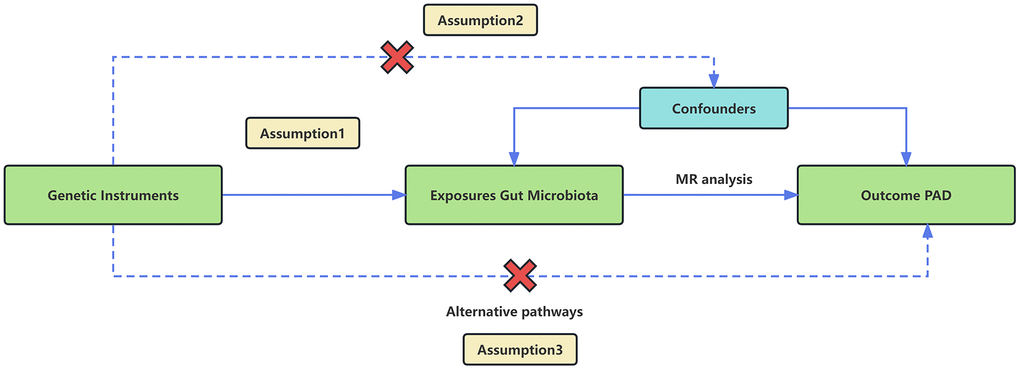 Assumption2

Confounders

Assumption1

Genetic Instruments

Exposures Gut Microbiota

MR analysis

Outcome PAD

Alternative pathways

Assumption3